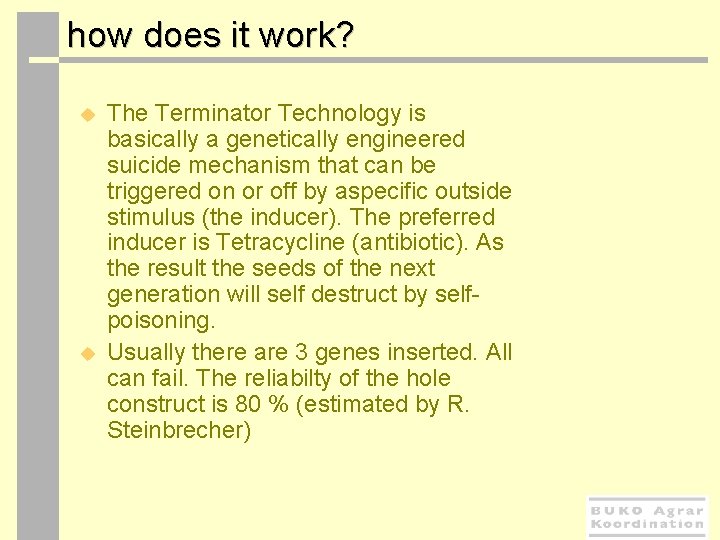 how does it work?

The Terminator Technology is basically a genetically engineered suicide mechanism that can be triggered on or off by aspecific outside stimulus (the inducer). The preferred inducer is Tetracycline (antibiotic). As the result the seeds of the next generation will self destruct by self-poisoning.

Usually there are 3 genes inserted. All can fail. The reliabilty of the hole construct is 80 % (estimated by R. Steinbrecher)

BUKO Agrar Koordination